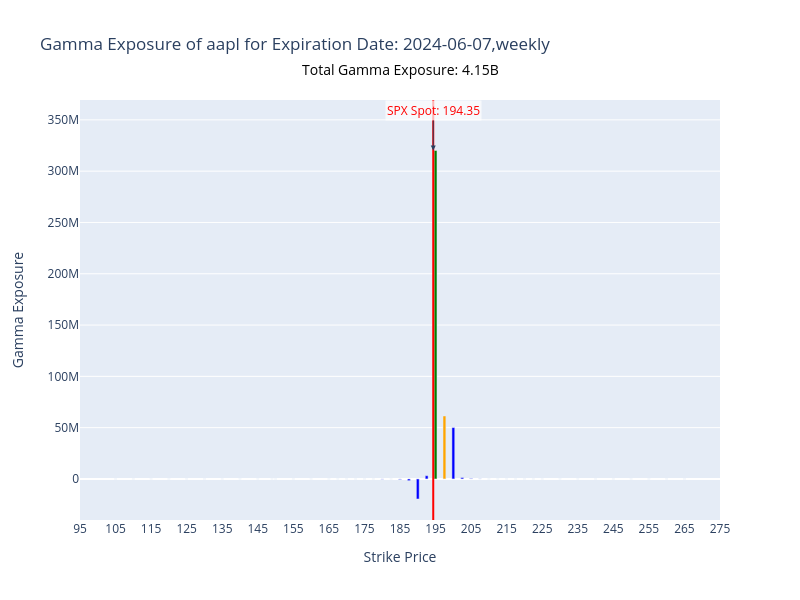 Gamma Exposure of aapl for Expiration Date: 2024-06-07,weekly

Total Gamma Exposure: 4.15B

SPX Spot: 194.35

Gamma Exposure

350M
300M
250M
200M
150M
100M
50M
0

95 105 115 125 135 145 155 165 175 185 195 205 215 225 235 245 255 265 275

Strike Price